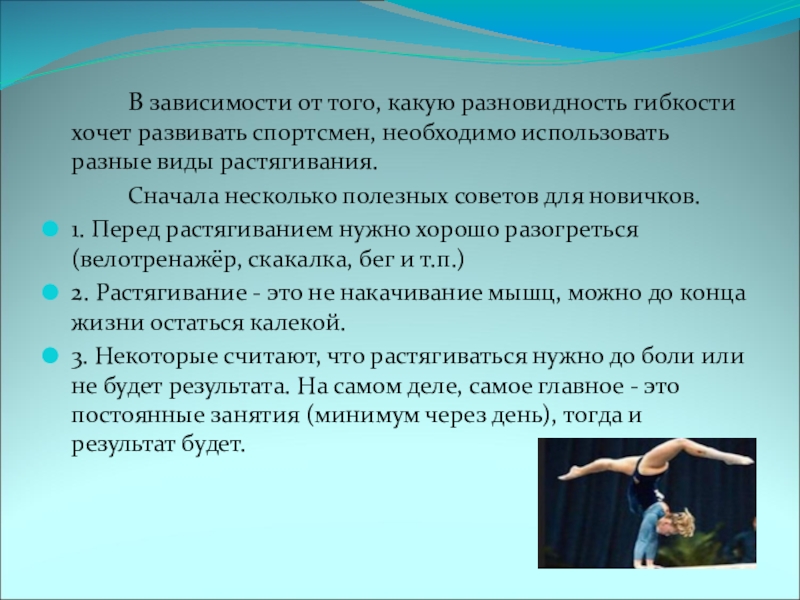 В зависимости от того, какую разновидность гибкости хочет развивать спортсмен, необходимо использовать разные виды растягивания.

Сначала несколько полезных советов для новичков.

1. Перед растягиванием нужно хорошо разогреться (велотренажёр, скакалка, бег и т.п.)

2. Растягивание - это не накачивание мышц, можно до конца жизни остаться калекой.

3. Некоторые считают, что растягиваться нужно до боли или не будет результата. На самом деле, самое главное - это постоянные занятия (минимум через день), тогда и результат будет.